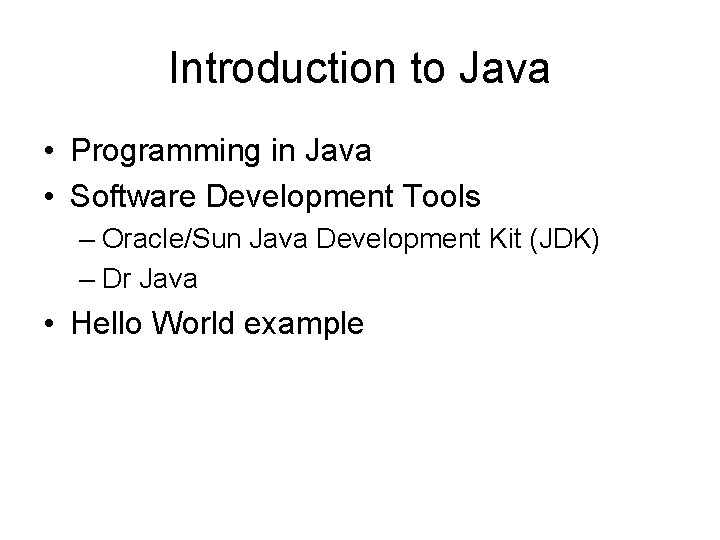 Introduction to Java

• Programming in Java
• Software Development Tools
  – Oracle/Sun Java Development Kit (JDK)
  – Dr Java
• Hello World example